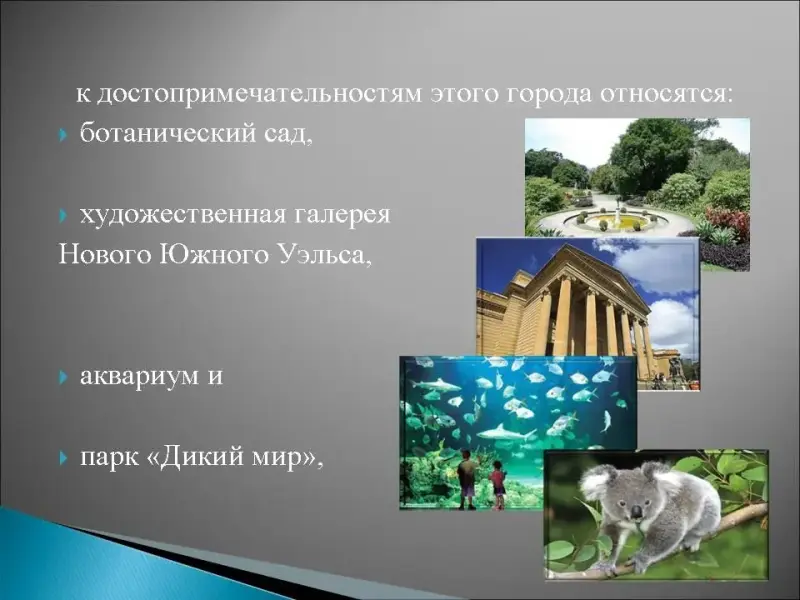 к достопримечательностям этого города относятся:

ботанический сад,

художественная галерея Нового Южного Уэльса,

аквариум и

парк «Дикий мир»,